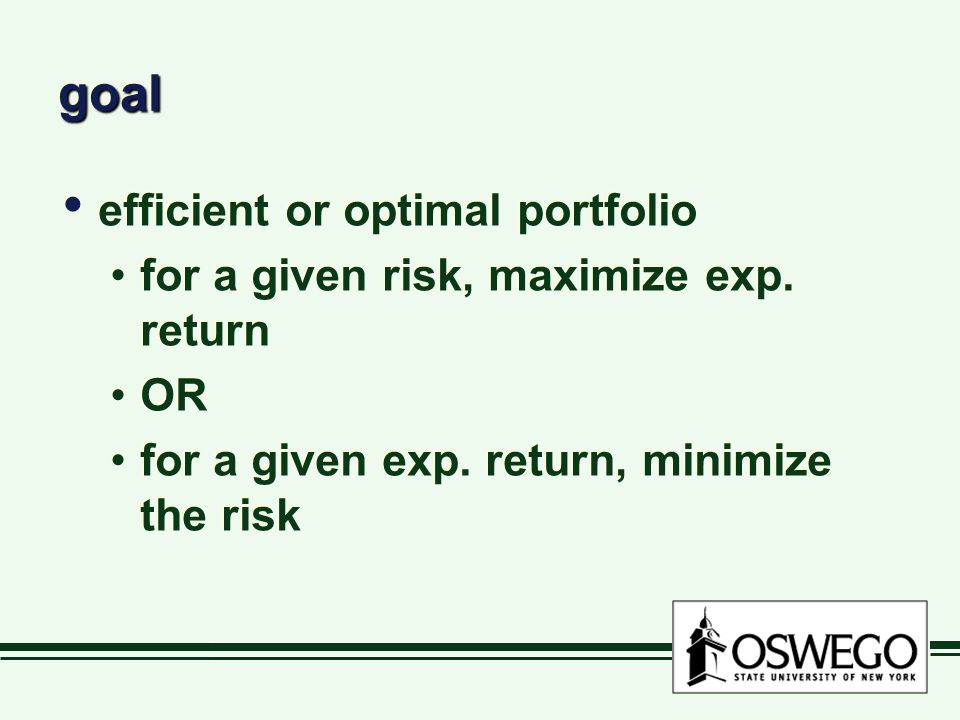 goal

• efficient or optimal portfolio
  • for a given risk, maximize exp. return
  • OR
  • for a given exp. return, minimize the risk

OSWEGO
STATE UNIVERSITY OF NEW YORK